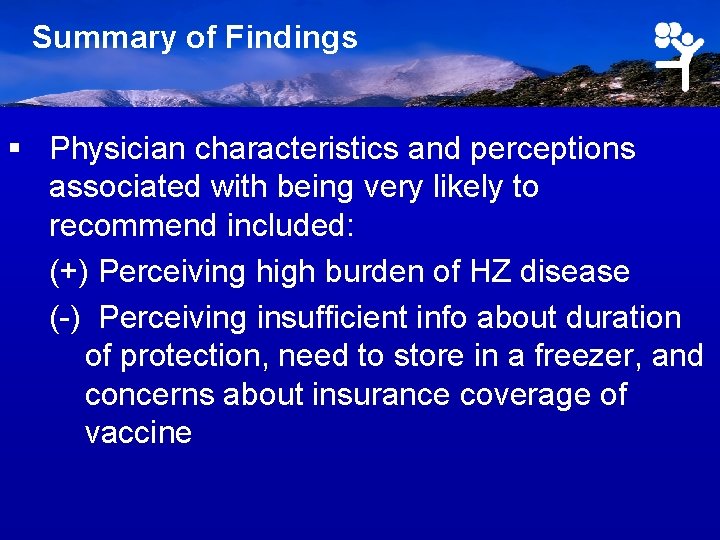 Summary of Findings

▪ Physician characteristics and perceptions associated with being very likely to recommend included:

(+) Perceiving high burden of HZ disease

(-) Perceiving insufficient info about duration of protection, need to store in a freezer, and concerns about insurance coverage of vaccine